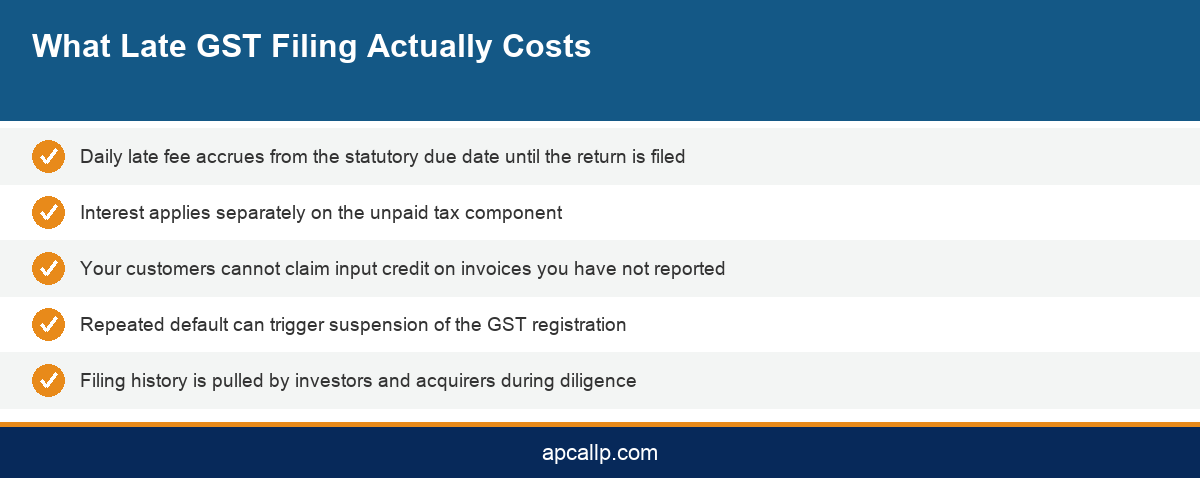 What Late GST Filing Actually Costs

Daily late fee accrues from the statutory due date until the return is filed

Interest applies separately on the unpaid tax component

Your customers cannot claim input credit on invoices you have not reported

Repeated default can trigger suspension of the GST registration

Filing history is pulled by investors and acquirers during diligence

apcallp.com